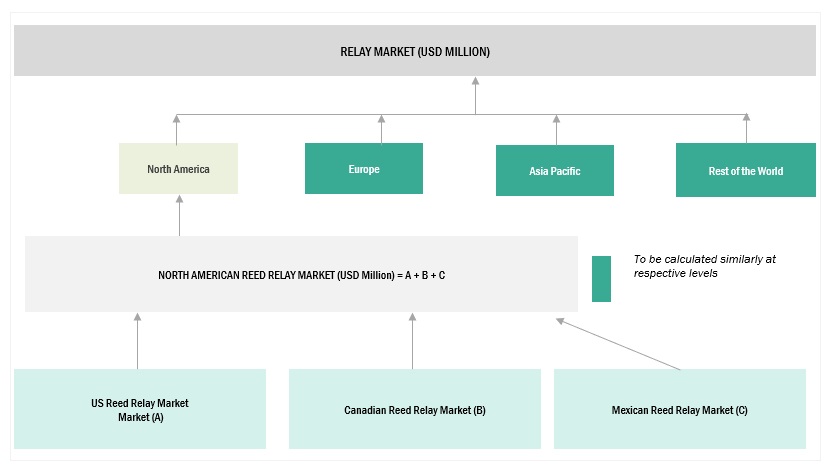 RELAY MARKET (USD MILLION)

North America

Europe

Asia Pacific

Rest of the World

NORTH AMERICAN REED RELAY MARKET (USD Million) = A + B + C

To be calculated similarly at respective levels

US Reed Relay Market Market (A)

Canadian Reed Relay Market (B)

Mexican Reed Relay Market (C)